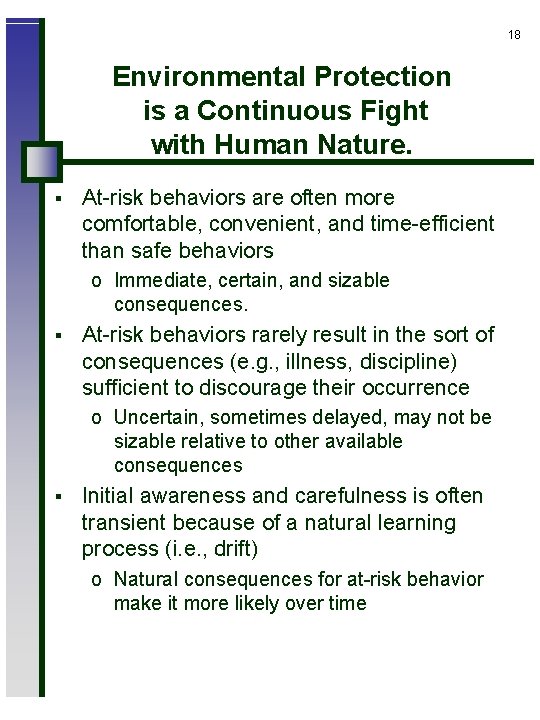 18

Environmental Protection is a Continuous Fight with Human Nature.

▪ At-risk behaviors are often more comfortable, convenient, and time-efficient than safe behaviors

o Immediate, certain, and sizable consequences.

▪ At-risk behaviors rarely result in the sort of consequences (e.g., illness, discipline) sufficient to discourage their occurrence

o Uncertain, sometimes delayed, may not be sizable relative to other available consequences

▪ Initial awareness and carefulness is often transient because of a natural learning process (i.e., drift)

o Natural consequences for at-risk behavior make it more likely over time